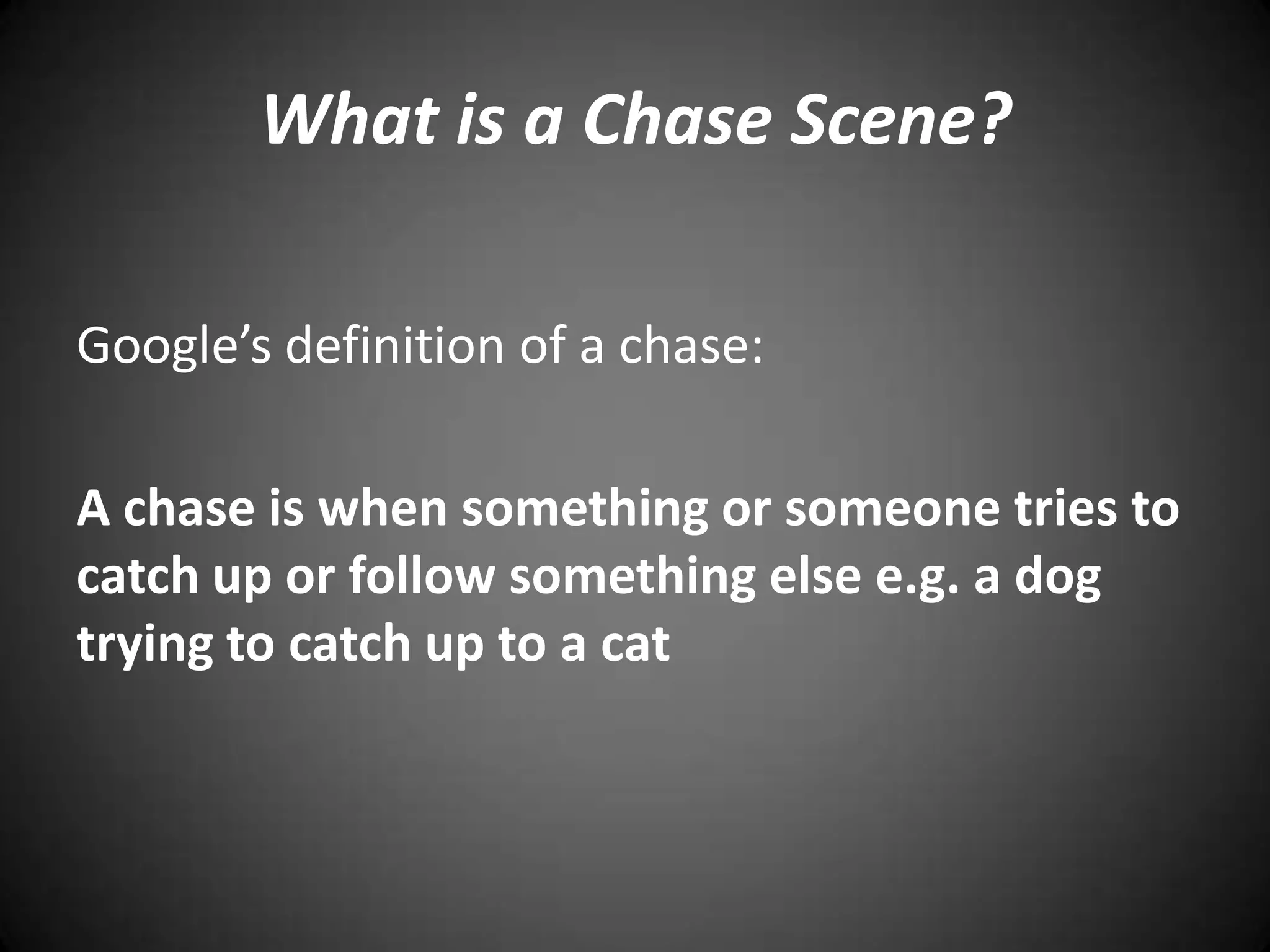 What is a Chase Scene?

Google’s definition of a chase:

A chase is when something or someone tries to catch up or follow something else e.g. a dog trying to catch up to a cat